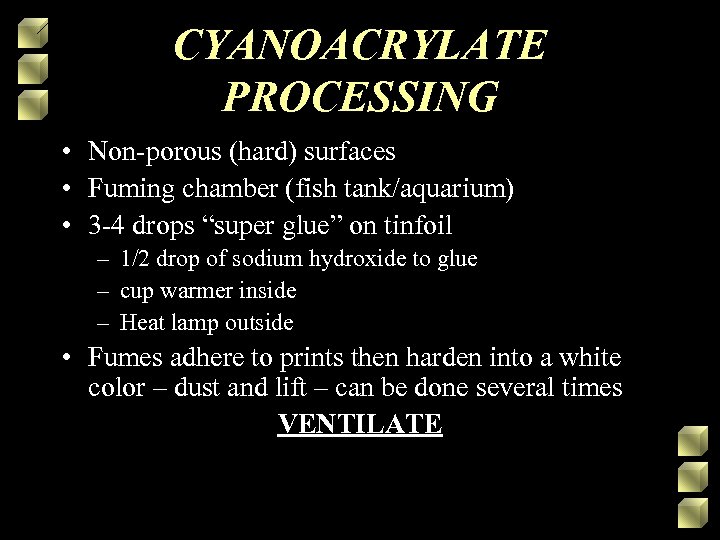 CYANOACRYLATE PROCESSING

• Non-porous (hard) surfaces
• Fuming chamber (fish tank/aquarium)
• 3-4 drops “super glue” on tinfoil
– 1/2 drop of sodium hydroxide to glue
– cup warmer inside
– Heat lamp outside
• Fumes adhere to prints then harden into a white color – dust and lift – can be done several times

VENTILATE